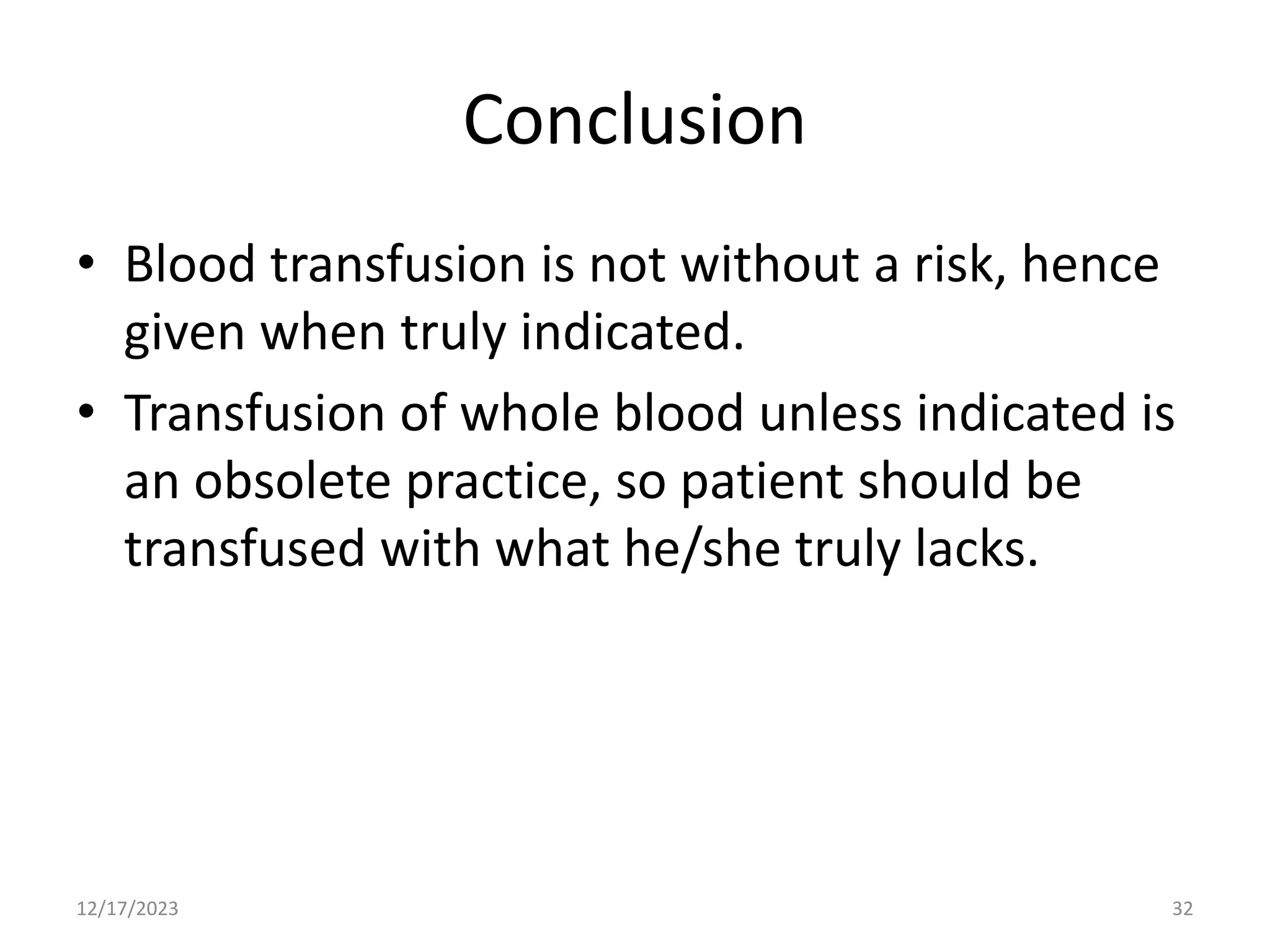 Conclusion

• Blood transfusion is not without a risk, hence given when truly indicated.
• Transfusion of whole blood unless indicated is an obsolete practice, so patient should be transfused with what he/she truly lacks.

12/17/2023

32